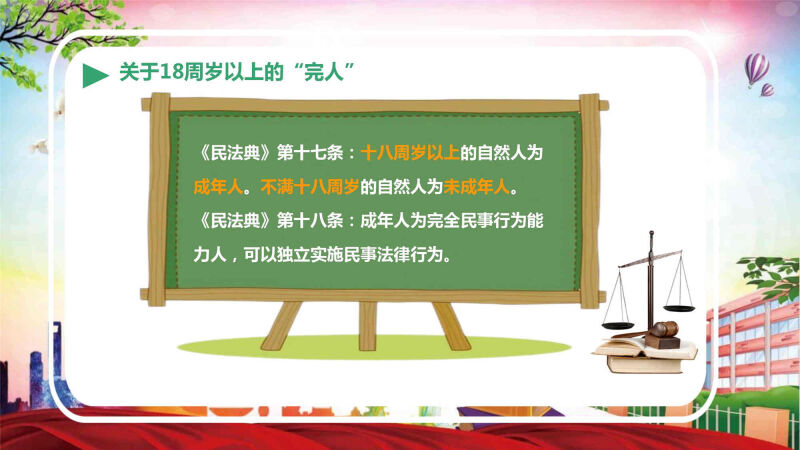 关于18周岁以上的“完人”

《民法典》第十七条：十八周岁以上的自然人为成年人。不满十八周岁的自然人为未成年人。

《民法典》第十八条：成年人为完全民事行为能力人，可以独立实施民事法律行为。